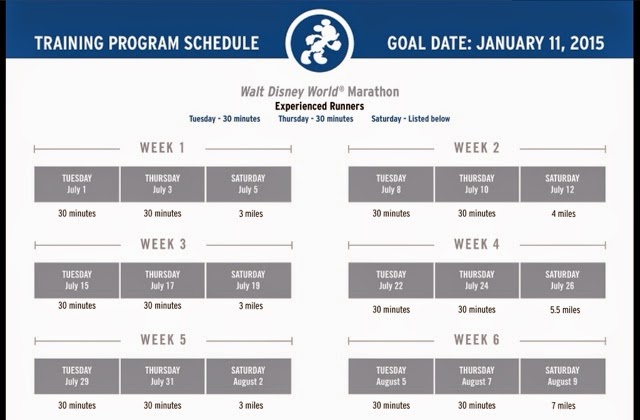 TRAINING PROGRAM SCHEDULE

GOAL DATE: JANUARY 11, 2015

Walt Disney World® Marathon
Experienced Runners
Tuesday - 30 minutes Thursday - 30 minutes Saturday - Listed below

WEEK 1

| TUESDAY July 1 | THURSDAY July 3 | SATURDAY July 5 |
|---|---|---|
| 30 minutes | 30 minutes | 3 miles |

WEEK 3

| TUESDAY July 15 | THURSDAY July 17 | SATURDAY July 19 |
|---|---|---|
| 30 minutes | 30 minutes | 3 miles |

WEEK 5

| TUESDAY July 29 | THURSDAY July 31 | SATURDAY August 2 |
|---|---|---|
| 30 minutes | 30 minutes | 3 miles |

WEEK 2

| TUESDAY July 8 | THURSDAY July 10 | SATURDAY July 12 |
|---|---|---|
| 30 minutes | 30 minutes | 4 miles |

WEEK 4

| TUESDAY July 22 | THURSDAY July 24 | SATURDAY July 26 |
|---|---|---|
| 30 minutes | 30 minutes | 5.5 miles |

WEEK 6

| TUESDAY August 5 | THURSDAY August 7 | SATURDAY August 9 |
|---|---|---|
| 30 minutes | 30 minutes | 7 miles |